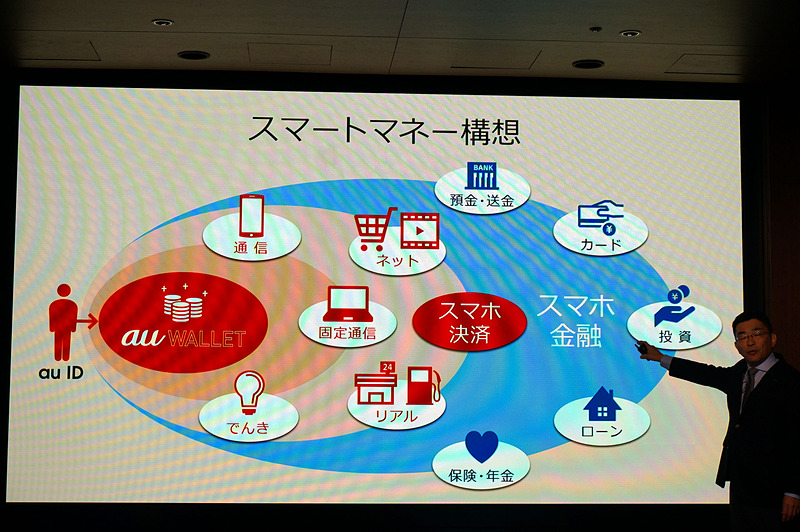 スマートマネー構想

BANK
預金・送金

通信

ネット

カード

au ID

au WALLET

固定通信

スマホ決済

スマホ金融

投資

でんき

24
リアル

ローン

保険・年金